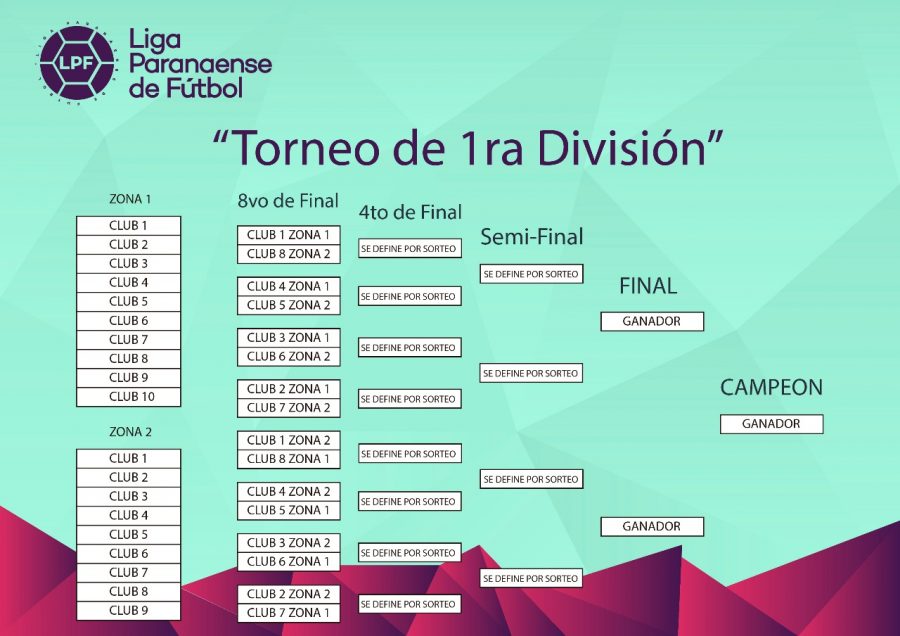 LPF
Liga Paranaense de Fútbol

"Torneo de 1ra División"

ZONA 1
CLUB 1
CLUB 2
CLUB 3
CLUB 4
CLUB 5
CLUB 6
CLUB 7
CLUB 8
CLUB 9
CLUB 10

ZONA 2
CLUB 1
CLUB 2
CLUB 3
CLUB 4
CLUB 5
CLUB 6
CLUB 7
CLUB 8
CLUB 9

8vo de Final
CLUB 1 ZONA 1
CLUB 8 ZONA 2
CLUB 4 ZONA 1
CLUB 5 ZONA 2
CLUB 3 ZONA 1
CLUB 6 ZONA 2
CLUB 2 ZONA 1
CLUB 7 ZONA 2
CLUB 1 ZONA 2
CLUB 8 ZONA 1
CLUB 4 ZONA 2
CLUB 5 ZONA 1
CLUB 3 ZONA 2
CLUB 6 ZONA 1
CLUB 2 ZONA 2
CLUB 7 ZONA 1

4to de Final
SE DEFINE POR SORTEO
SE DEFINE POR SORTEO
SE DEFINE POR SORTEO
SE DEFINE POR SORTEO
SE DEFINE POR SORTEO
SE DEFINE POR SORTEO
SE DEFINE POR SORTEO
SE DEFINE POR SORTEO

Semi-Final
SE DEFINE POR SORTEO
SE DEFINE POR SORTEO
SE DEFINE POR SORTEO
SE DEFINE POR SORTEO

FINAL
GANADOR
GANADOR

CAMPEON
GANADOR